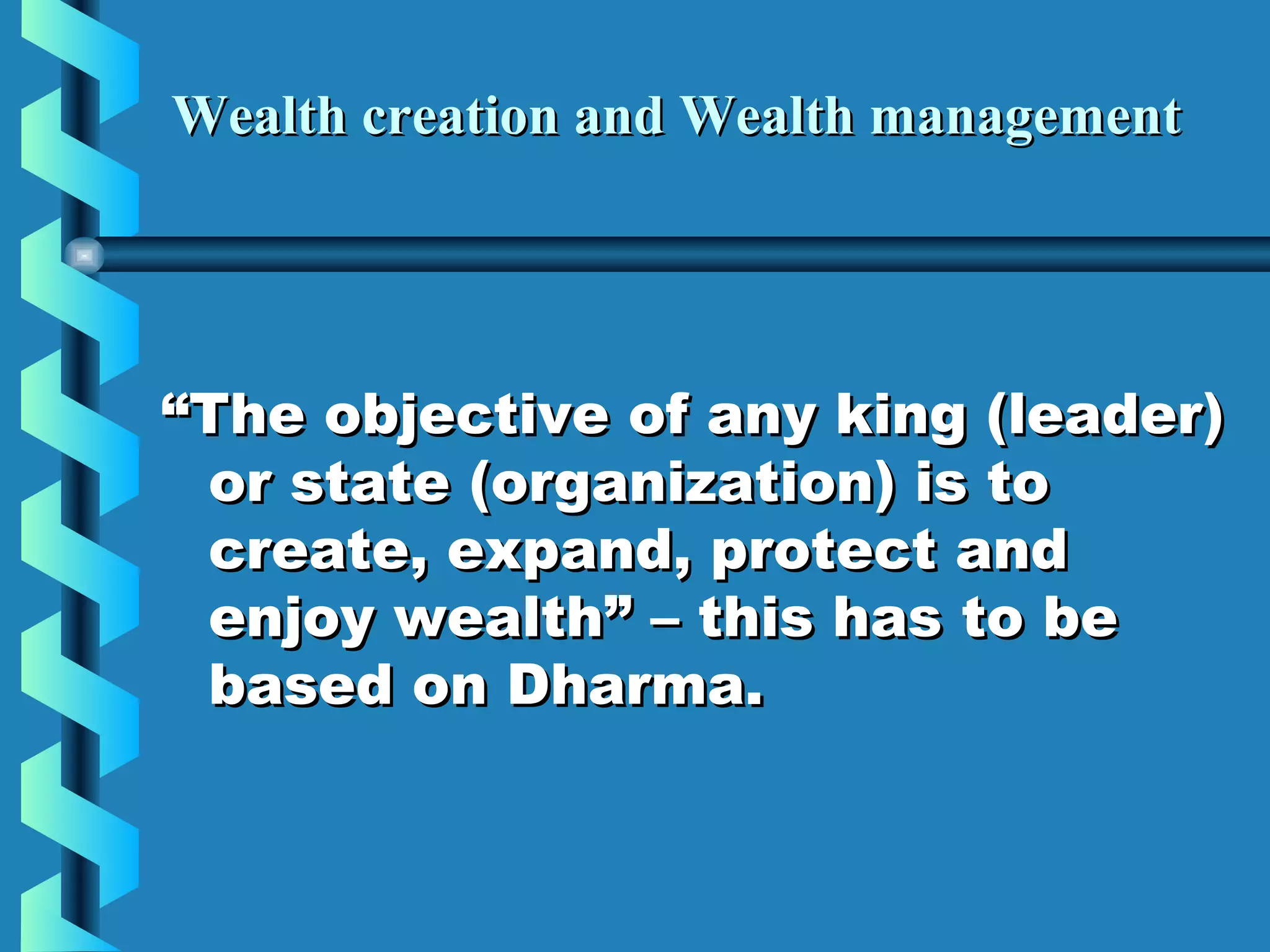 Wealth creation and Wealth management

“The objective of any king (leader) or state (organization) is to create, expand, protect and enjoy wealth” – this has to be based on Dharma.